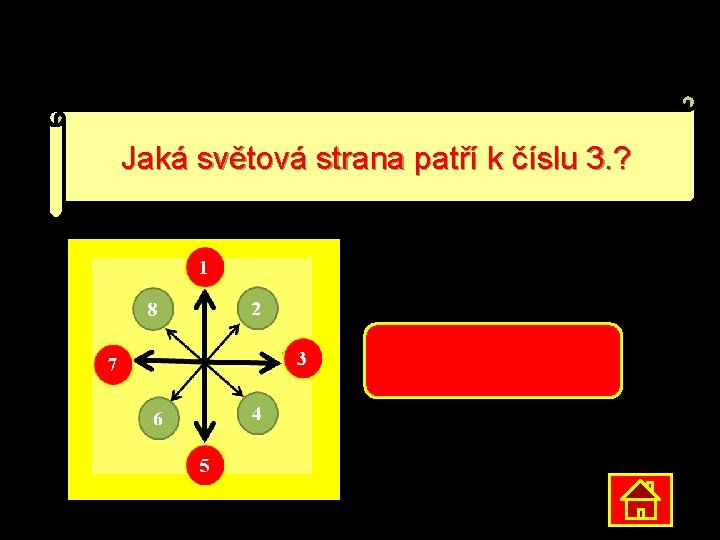 Jaká světová strana patří k číslu 3.?

1
8
2
7
3
6
4
5